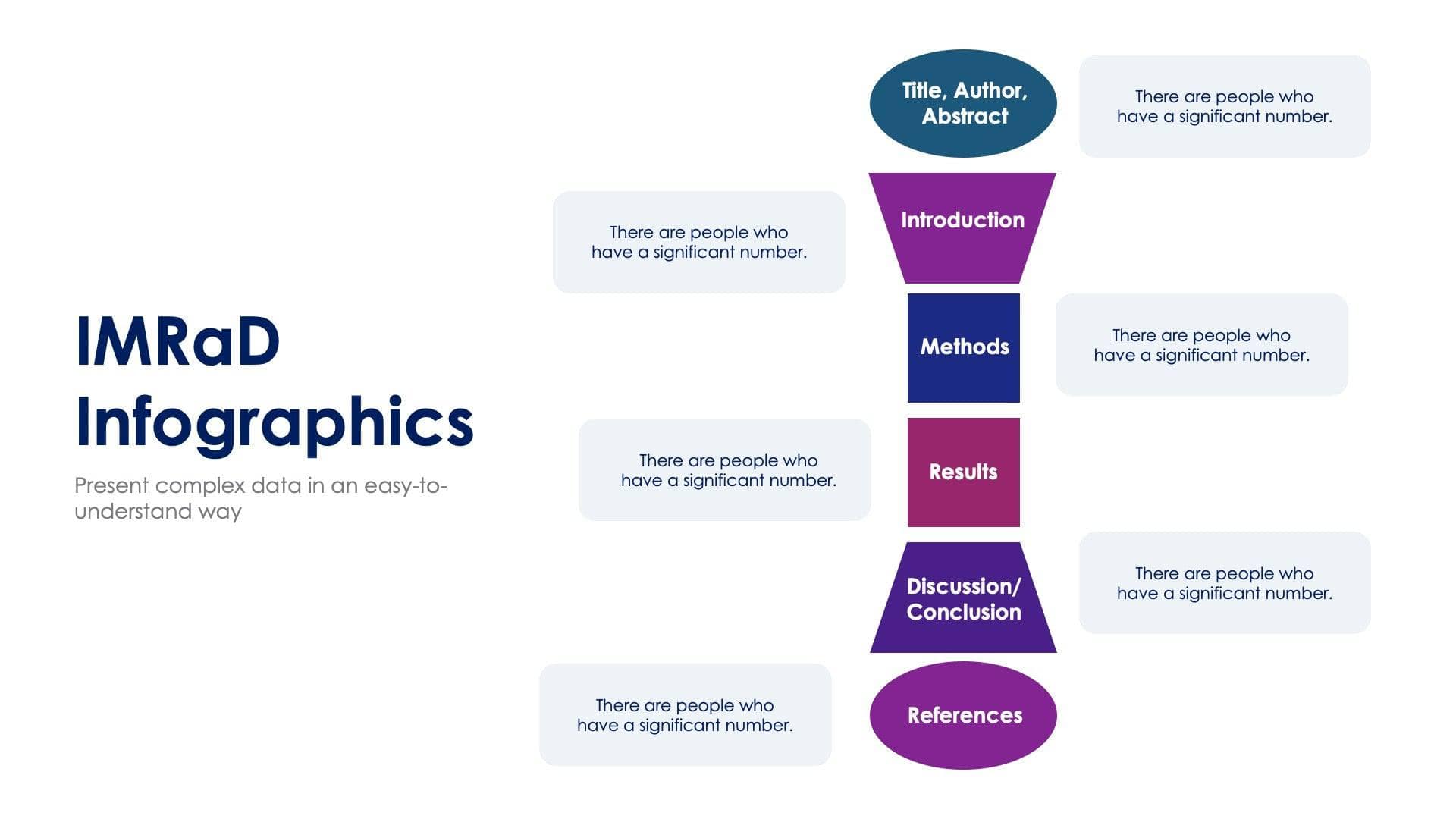 IMRaD Infographics

Present complex data in an easy-to-understand way

Title, Author, Abstract

There are people who have a significant number.

Introduction

There are people who have a significant number.

Methods

There are people who have a significant number.

Results

There are people who have a significant number.

Discussion/ Conclusion

There are people who have a significant number.

References

There are people who have a significant number.